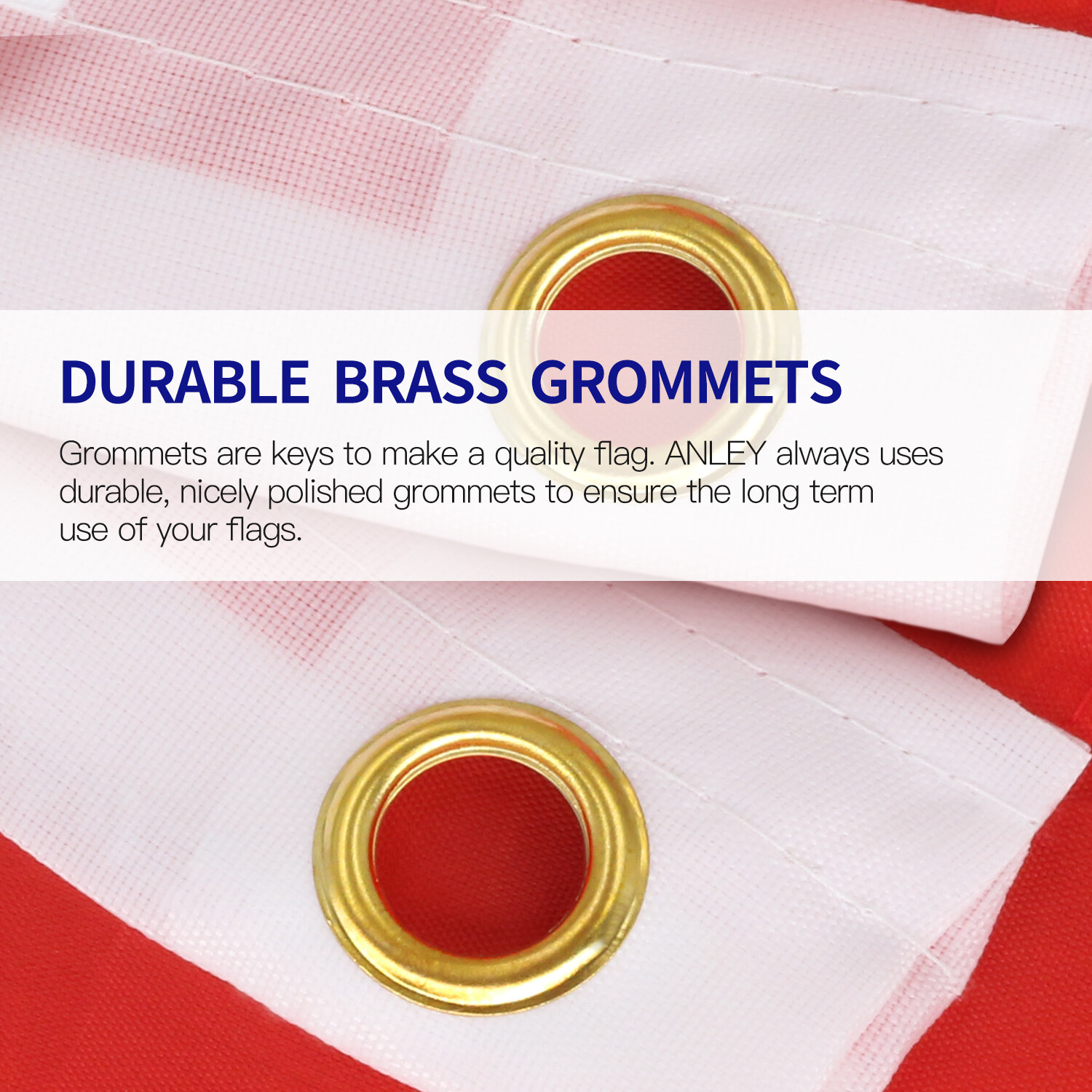 DURABLE BRASS GROMMETS

Grommets are keys to make a quality flag. ANLEY always uses durable, nicely polished grommets to ensure the long term use of your flags.